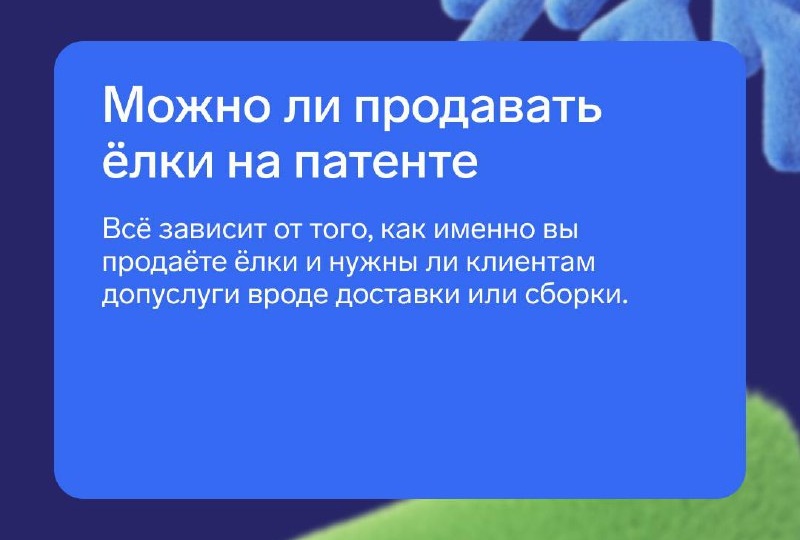 Можно ли продавать ёлки на патенте

Всё зависит от того, как именно вы продаёте ёлки и нужны ли клиентам допуслуги вроде доставки или сборки.